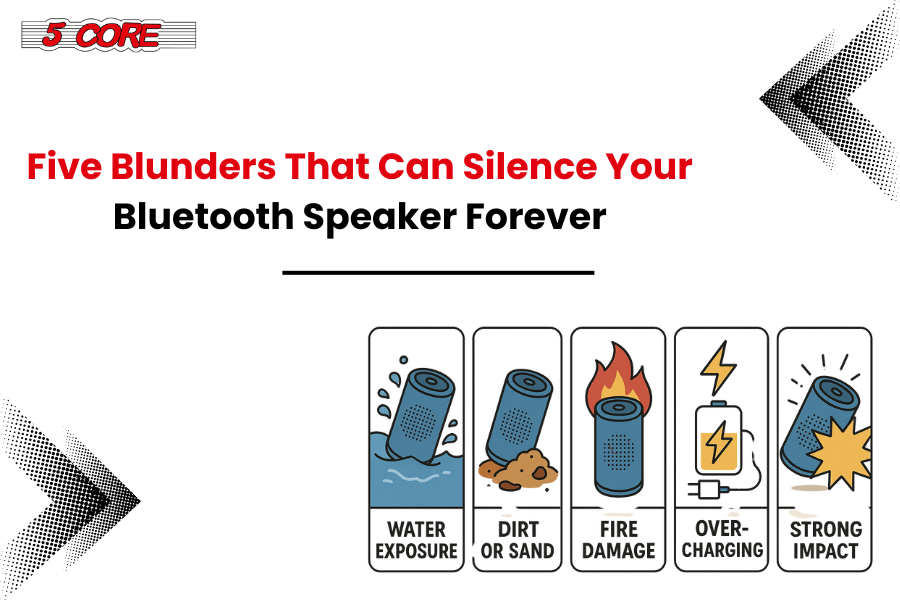 5 CORE

Five Blunders That Can Silence Your Bluetooth Speaker Forever

WATER EXPOSURE

DIRT OR SAND

FIRE DAMAGE

OVER-CHARGING

STRONG IMPACT